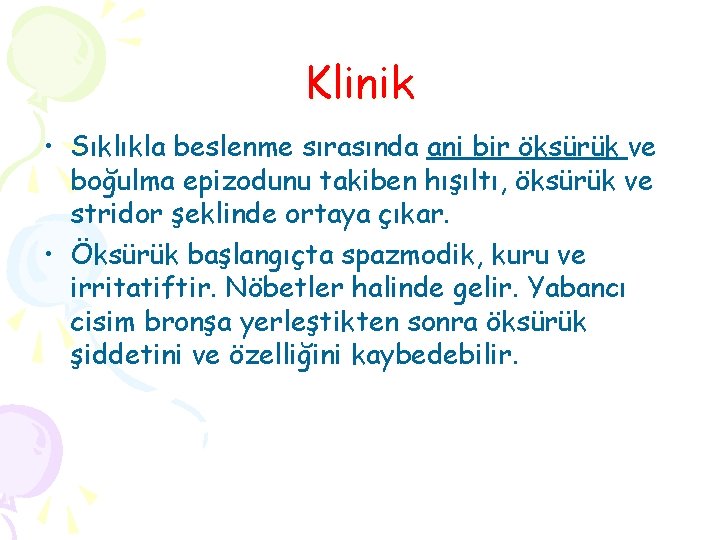 Klinik

• Sıklıkla beslenme sırasında ani bir öksürük ve boğulma epizodunu takiben hışıltı, öksürük ve stridor şeklinde ortaya çıkar.

• Öksürük başlangıçta spazmodik, kuru ve irritatiftir. Nöbetler halinde gelir. Yabancı cisim bronşa yerleştikten sonra öksürük şiddetini ve özelliğini kaybedebilir.